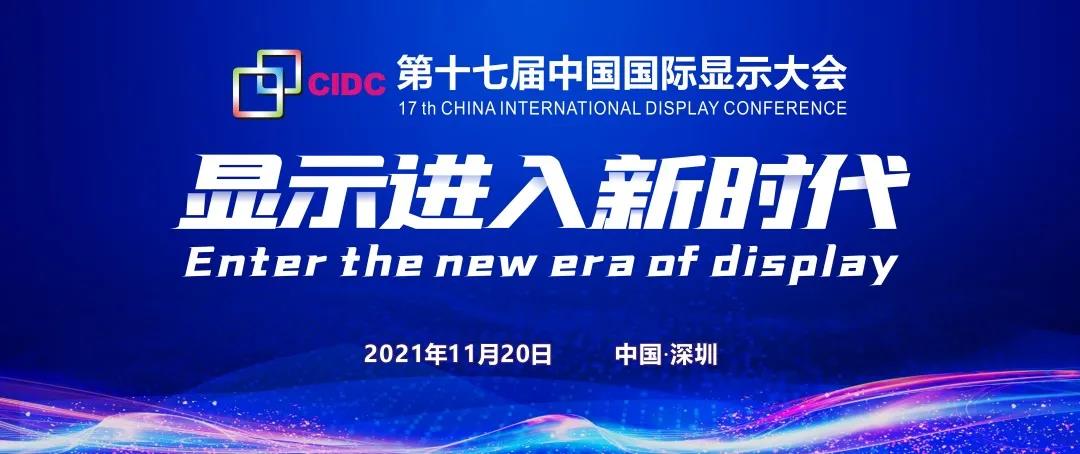 CIDC 第十七届中国国际显示大会
17 th CHINA INTERNATIONAL DISPLAY CONFERENCE

显示进入新时代
Enter the new era of display

2021年11月20日 中国·深圳